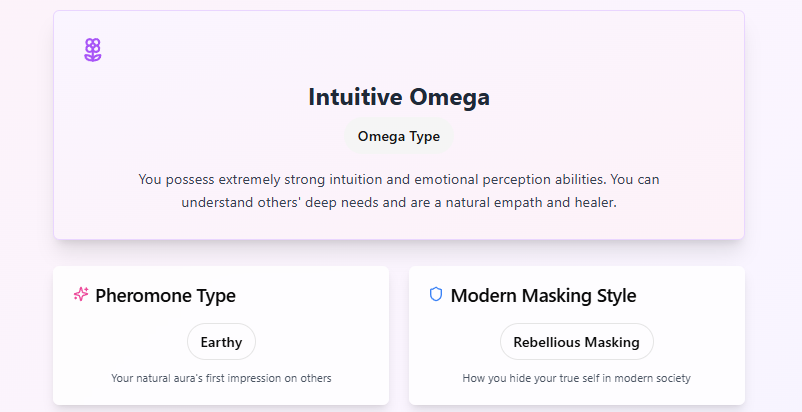 Intuitive Omega

Omega Type

You possess extremely strong intuition and emotional perception abilities. You can understand others' deep needs and are a natural empath and healer.

Pheromone Type

Earthy

Your natural aura's first impression on others

Modern Masking Style

Rebellious Masking

How you hide your true self in modern society